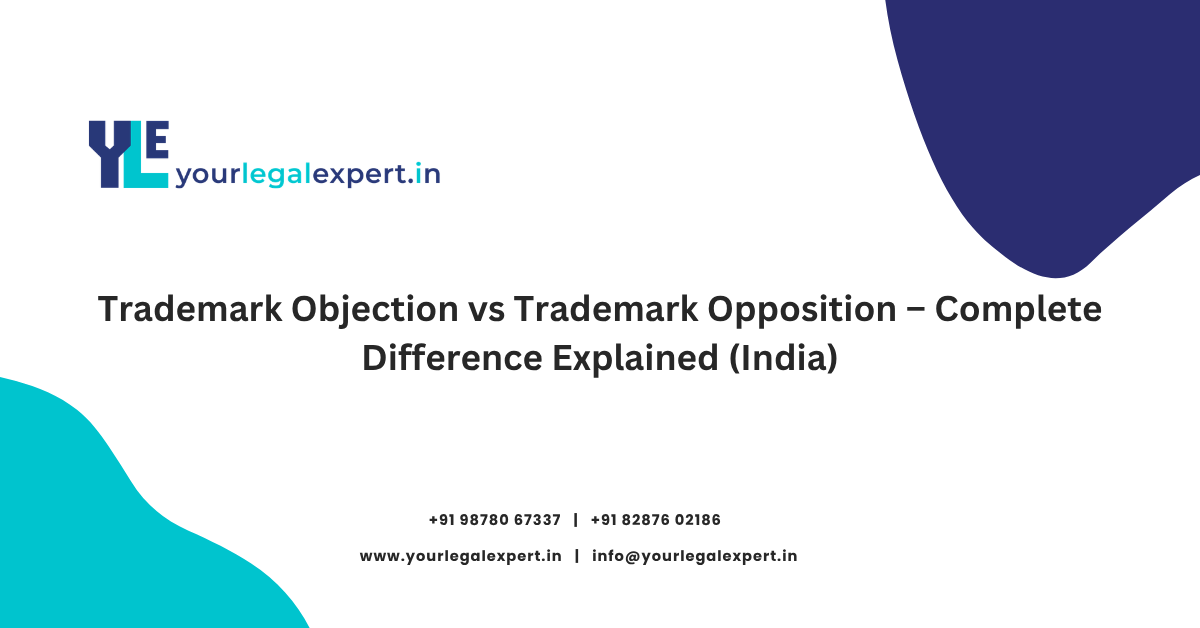 YLE yourlegalexpert.in

Trademark Objection vs Trademark Opposition – Complete Difference Explained (India)

+91 98780 67337 | +91 82876 02186

www.yourlegalexpert.in | info@yourlegalexpert.in